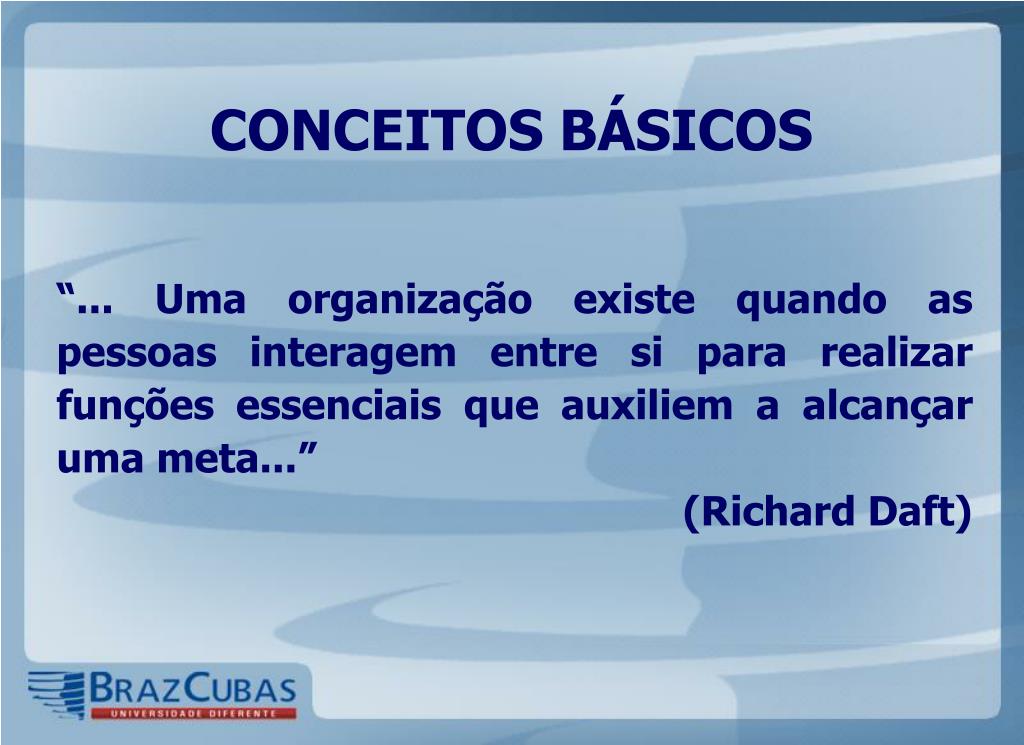 CONCEITOS BÁSICOS

“... Uma organização existe quando as pessoas interagem entre si para realizar funções essenciais que auxiliem a alcançar uma meta...”

(Richard Daft)

BRAZCUBAS
UNIVERSIDADE DIFERENTE